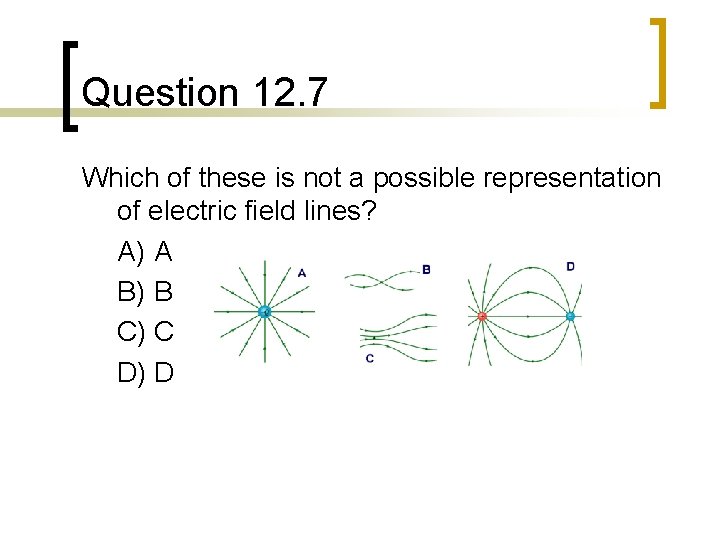 Question 12.7

Which of these is not a possible representation of electric field lines?

A) A
B) B
C) C
D) D

A
B
C
D